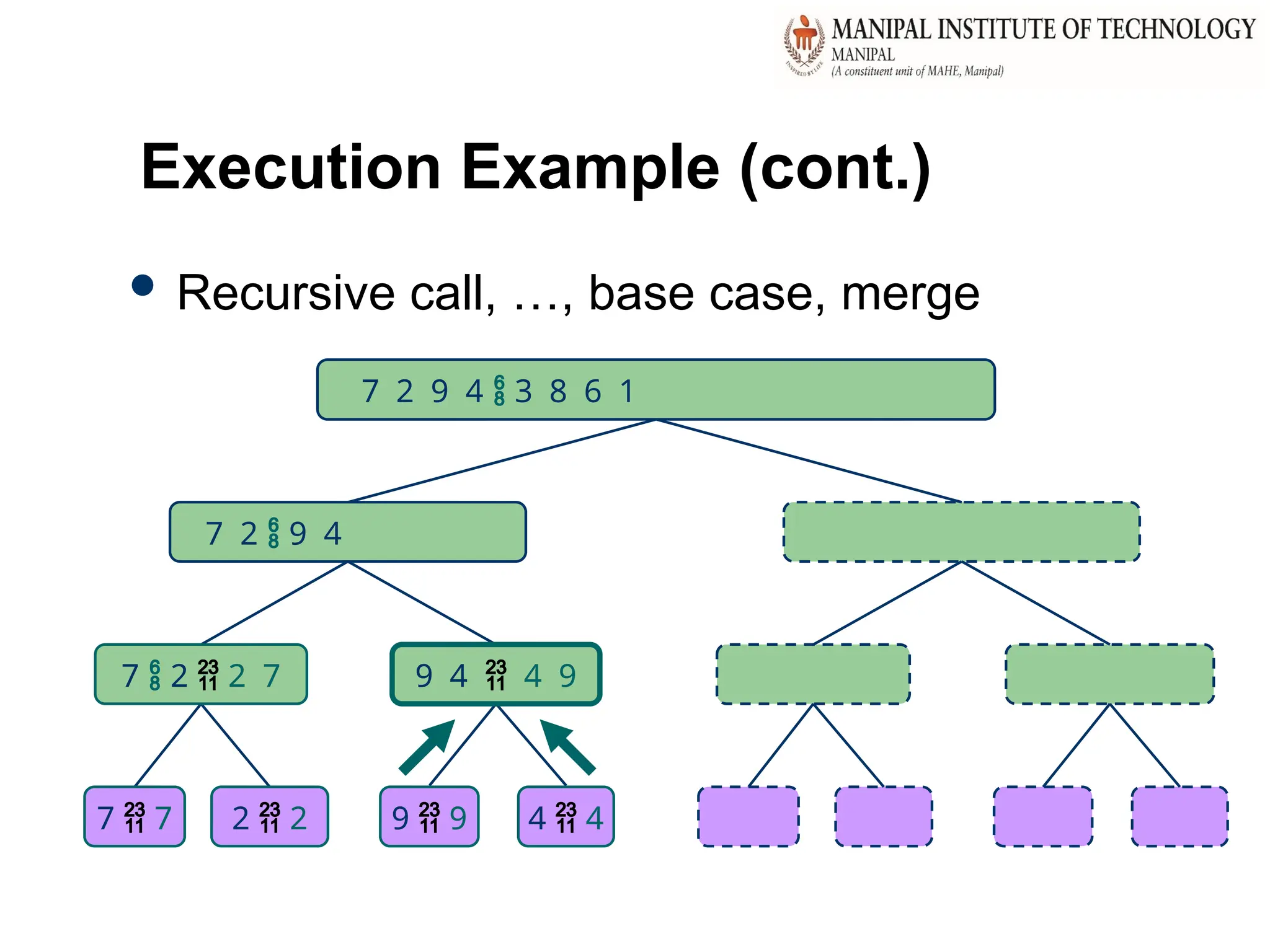 MANIPAL INSTITUTE OF TECHNOLOGY
MANIPAL
(A constituent unit of MAHE, Manipal)
INSPIRED BY LIFE

Execution Example (cont.)

• Recursive call, …, base case, merge

7 2 9 4 $\frac{6}{8}$ 3 8 6 1

7 2 $\frac{6}{8}$ 9 4

7 $\frac{6}{8}$ 2 $\frac{23}{11}$ 2 7

9 4 $\frac{23}{11}$ 4 9

7 $\frac{23}{11}$ 7

2 $\frac{23}{11}$ 2

9 $\frac{23}{11}$ 9

4 $\frac{23}{11}$ 4